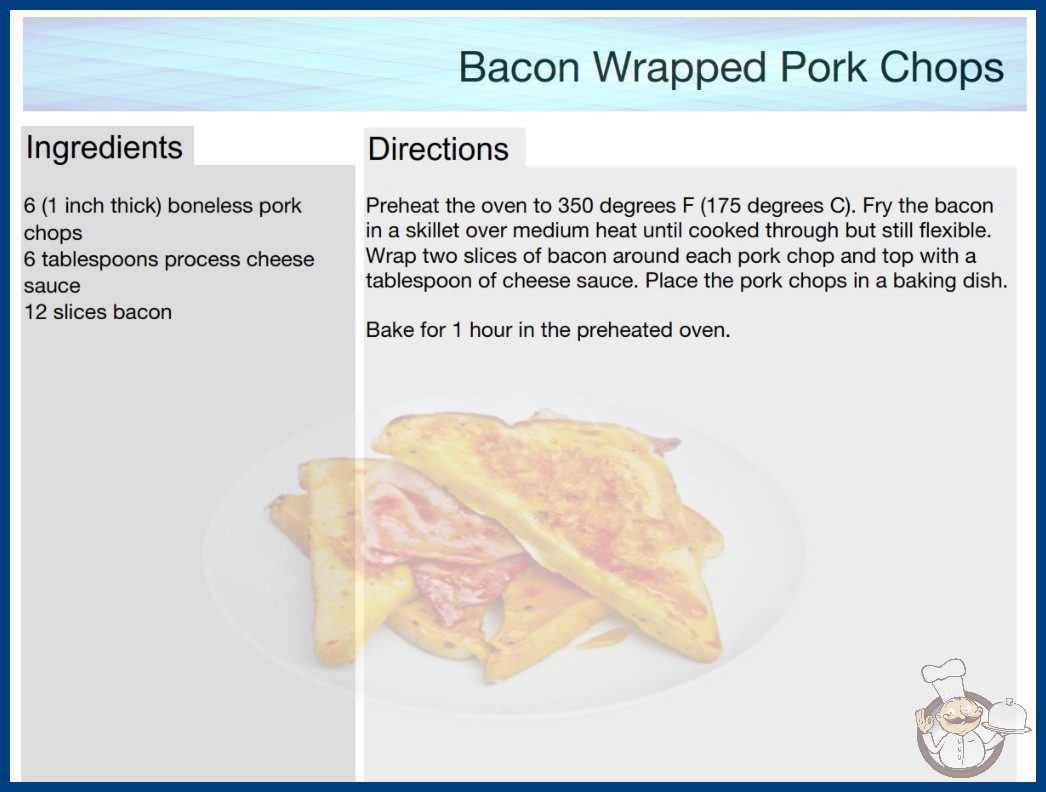 Bacon Wrapped Pork Chops

Ingredients

6 (1 inch thick) boneless pork chops
6 tablespoons process cheese sauce
12 slices bacon

Directions

Preheat the oven to 350 degrees F (175 degrees C). Fry the bacon in a skillet over medium heat until cooked through but still flexible. Wrap two slices of bacon around each pork chop and top with a tablespoon of cheese sauce. Place the pork chops in a baking dish.

Bake for 1 hour in the preheated oven.